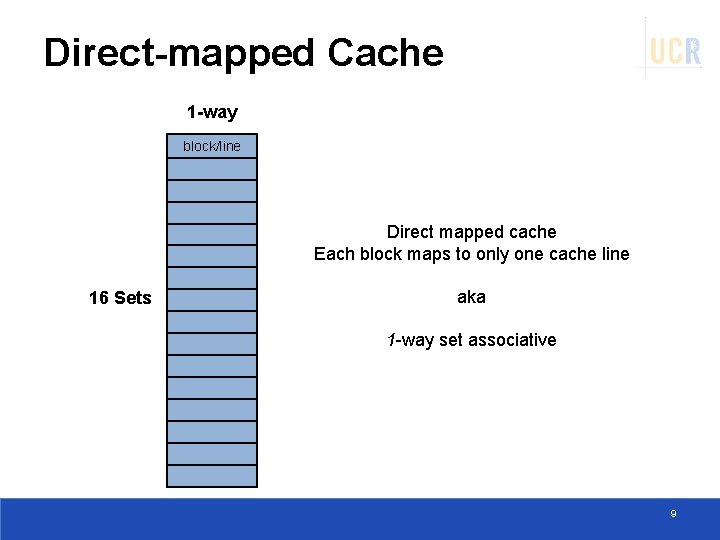 Direct-mapped Cache

UCR

1-way

block/line

16 Sets

Direct mapped cache
Each block maps to only one cache line

aka

1-way set associative

9